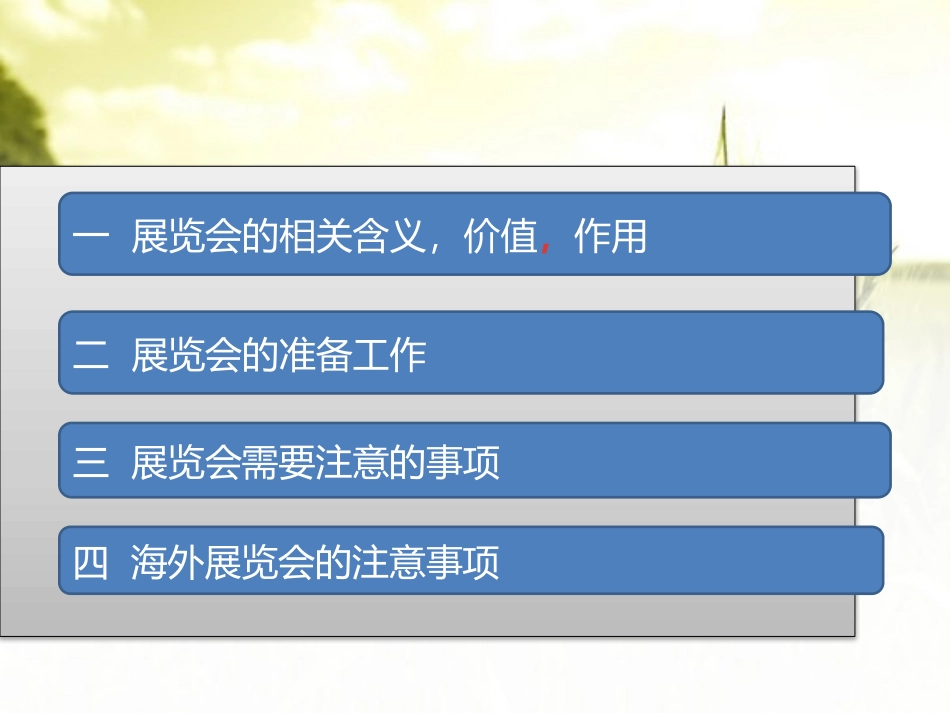 一 展览会的相关含义，价值，作用

二 展览会的准备工作

三 展览会需要注意的事项

四 海外展览会的注意事项